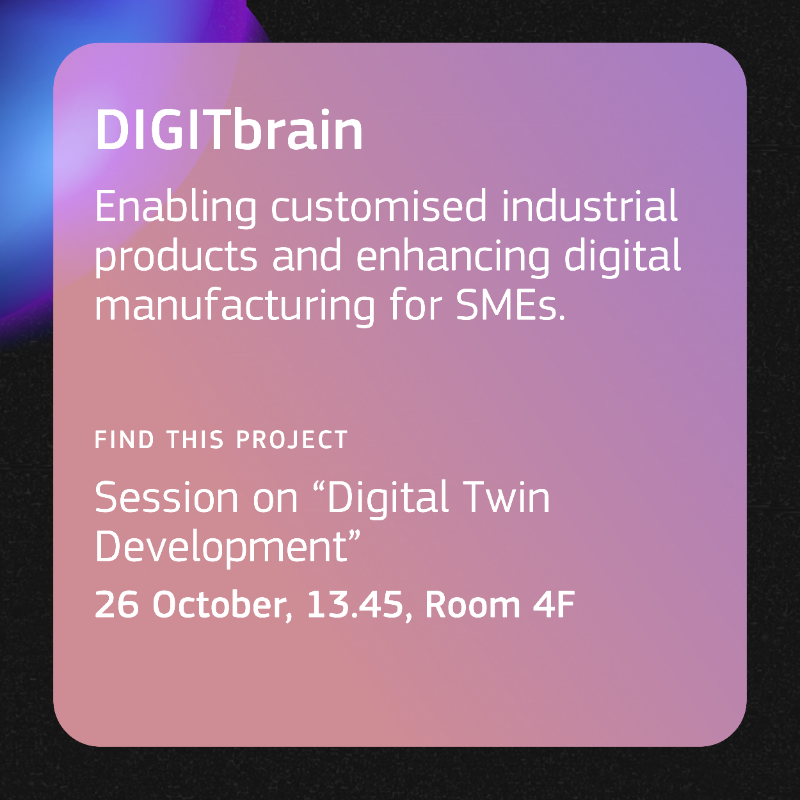 DIGITbrain

Enabling customised industrial products and enhancing digital manufacturing for SMEs.

FIND THIS PROJECT

Session on “Digital Twin Development”

26 October, 13.45, Room 4F